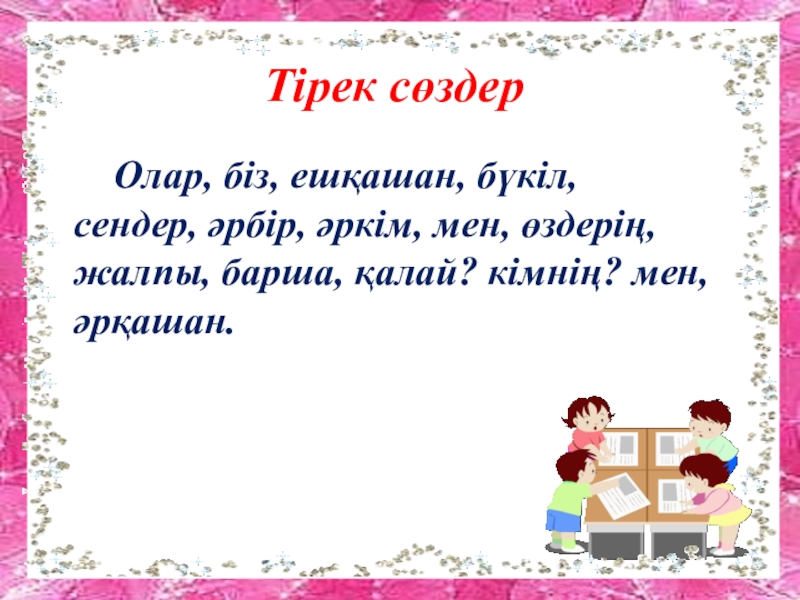 Тірек сөздер

Олар, біз, ешқашан, бүкіл, сендер, әрбір, әркім, мен, өздерің, жалпы, барша, қалай? кімнің? мен, әрқашан.